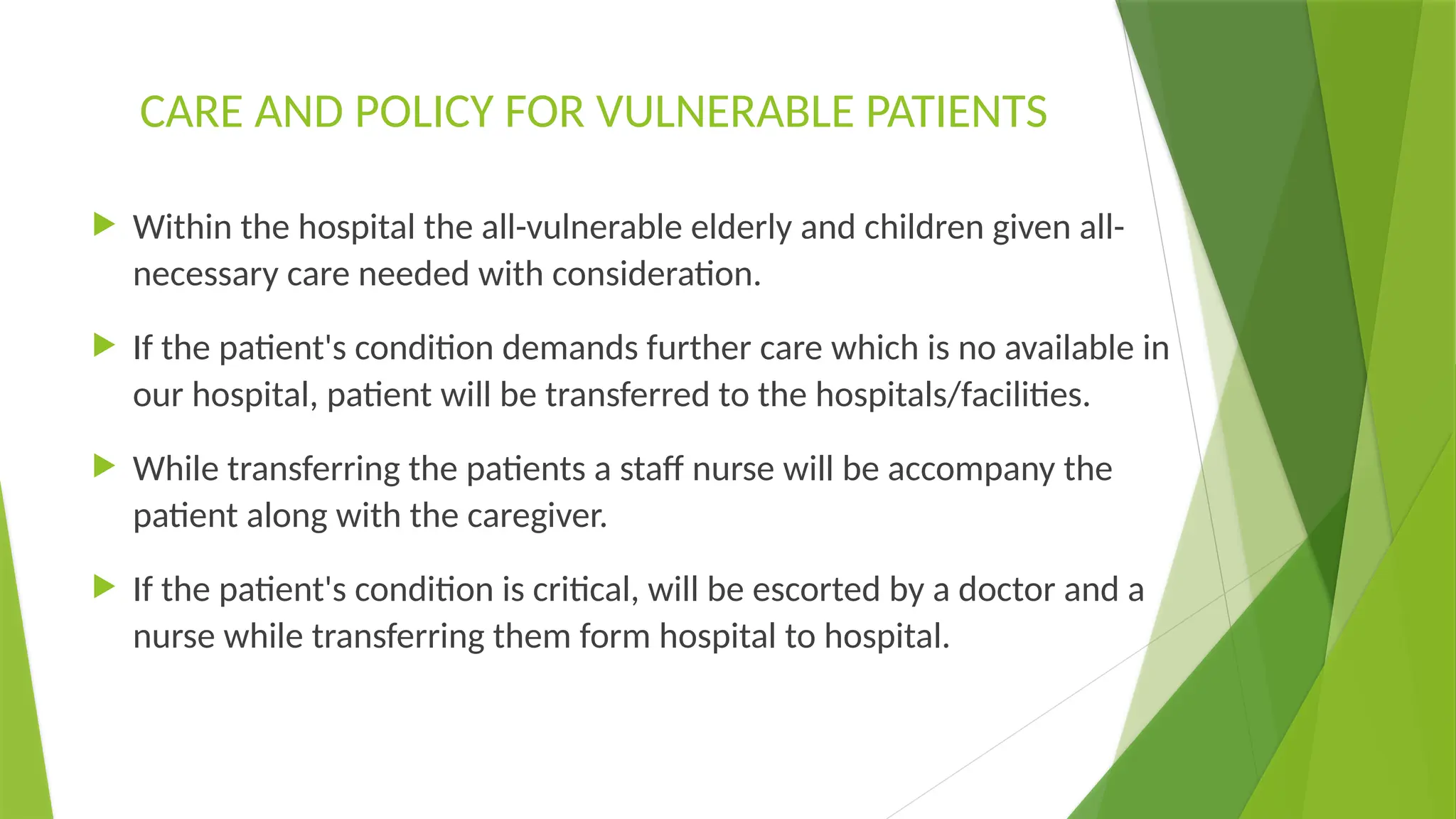 CARE AND POLICY FOR VULNERABLE PATIENTS

Within the hospital the all-vulnerable elderly and children given all-necessary care needed with consideration.

If the patient's condition demands further care which is no available in our hospital, patient will be transferred to the hospitals/facilities.

While transferring the patients a staff nurse will be accompany the patient along with the caregiver.

If the patient's condition is critical, will be escorted by a doctor and a nurse while transferring them form hospital to hospital.